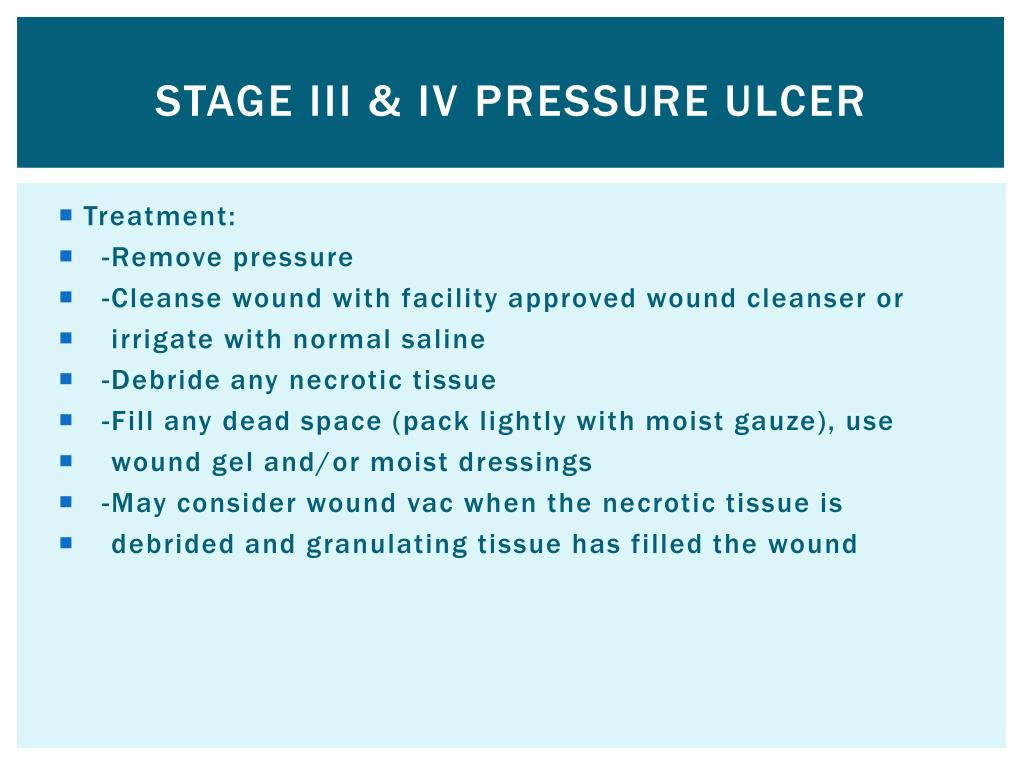 STAGE III & IV PRESSURE ULCER

• Treatment:
• -Remove pressure
• -Cleanse wound with facility approved wound cleanser or
• irrigate with normal saline
• -Debride any necrotic tissue
• -Fill any dead space (pack lightly with moist gauze), use
• wound gel and/or moist dressings
• -May consider wound vac when the necrotic tissue is
• debrided and granulating tissue has filled the wound